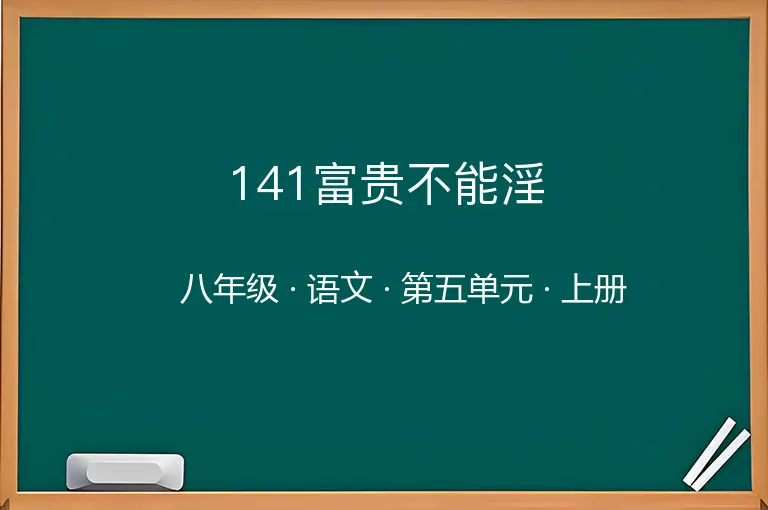 141富贵不能淫

八年级 · 语文 · 第五单元 · 上册